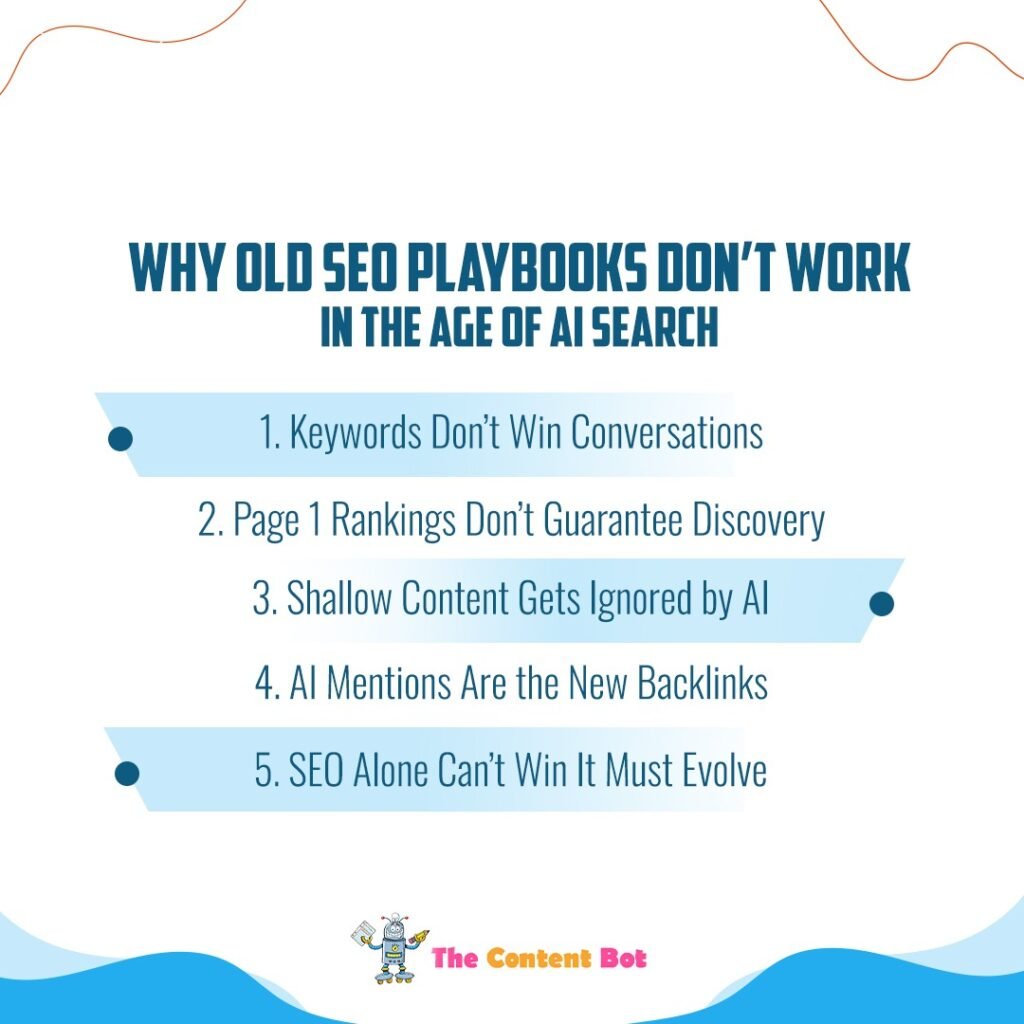 WHY OLD SEO PLAYBOOKS DON'T WORK
IN THE AGE OF AI SEARCH

1. Keywords Don't Win Conversations

2. Page 1 Rankings Don't Guarantee Discovery

3. Shallow Content Gets Ignored by AI

4. AI Mentions Are the New Backlinks

5. SEO Alone Can't Win It Must Evolve

The Content Bot